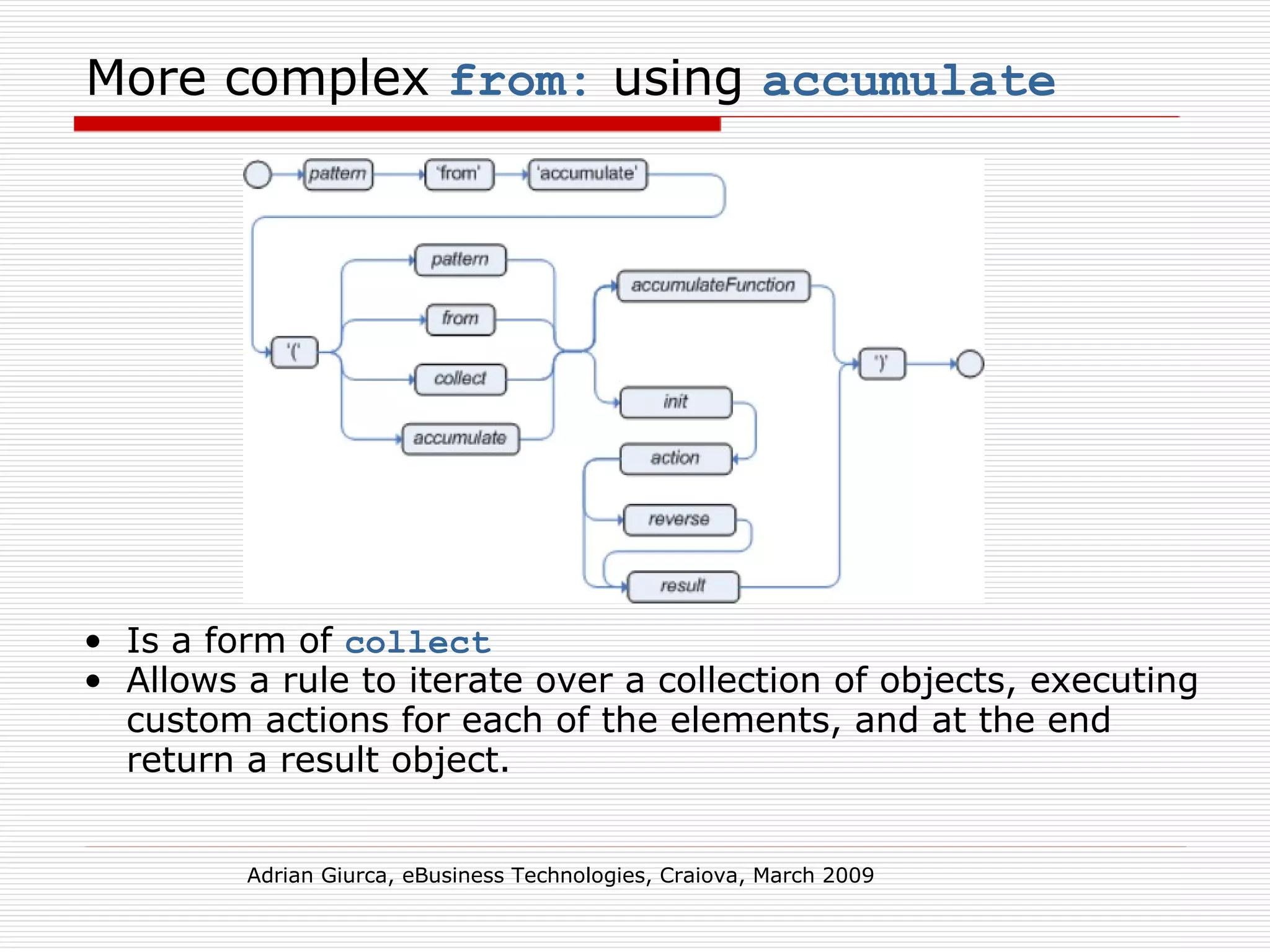 More complex from: using accumulate

pattern
'from'
'accumulate'
'('
pattern
from
collect
accumulate
accumulateFunction
init
action
reverse
result
')'

• Is a form of collect
• Allows a rule to iterate over a collection of objects, executing custom actions for each of the elements, and at the end return a result object.

Adrian Giurca, eBusiness Technologies, Craiova, March 2009